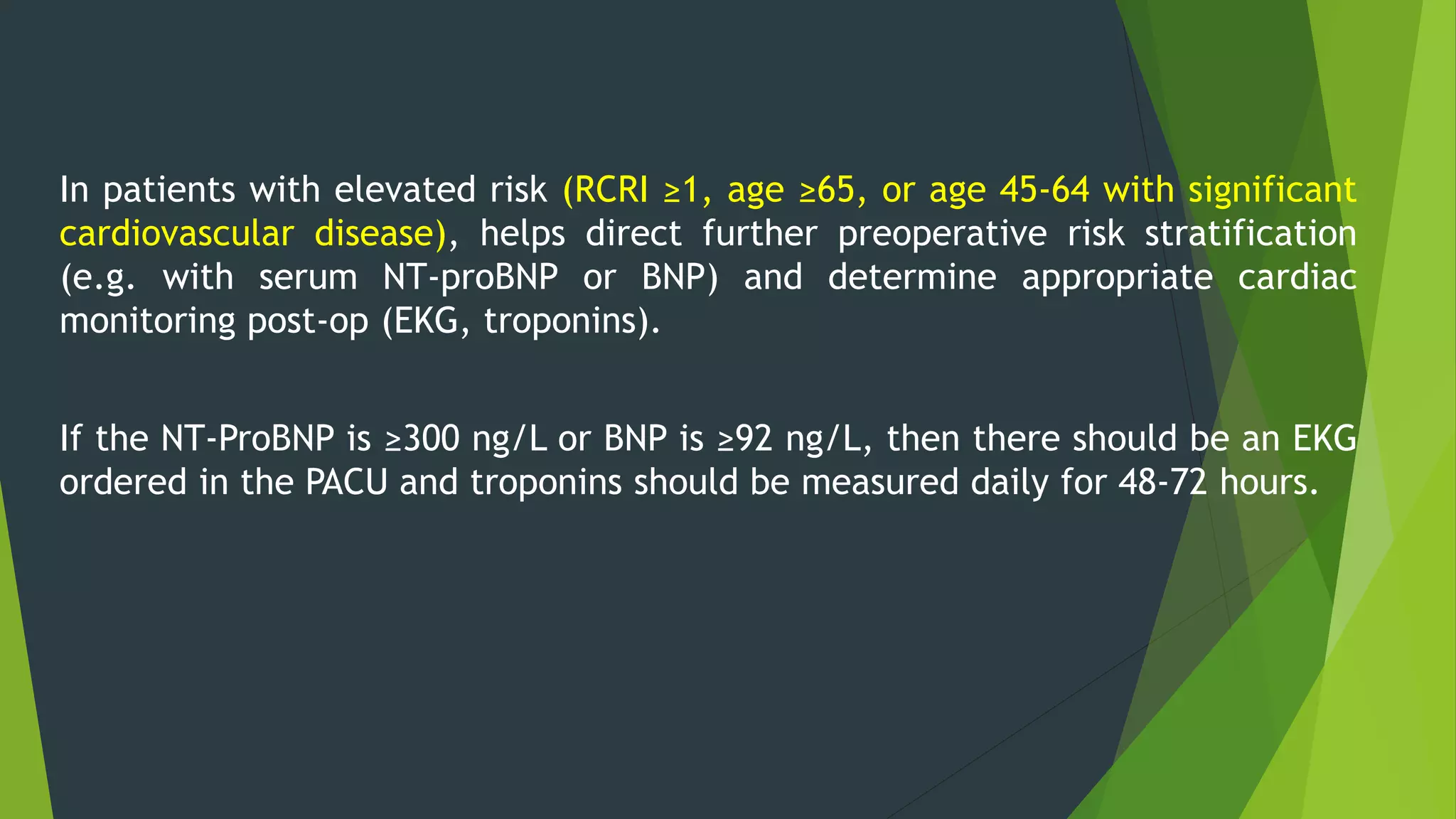 In patients with elevated risk (RCRI ≥1, age ≥65, or age 45-64 with significant cardiovascular disease), helps direct further preoperative risk stratification (e.g. with serum NT-proBNP or BNP) and determine appropriate cardiac monitoring post-op (EKG, troponins).

If the NT-ProBNP is ≥300 ng/L or BNP is ≥92 ng/L, then there should be an EKG ordered in the PACU and troponins should be measured daily for 48-72 hours.